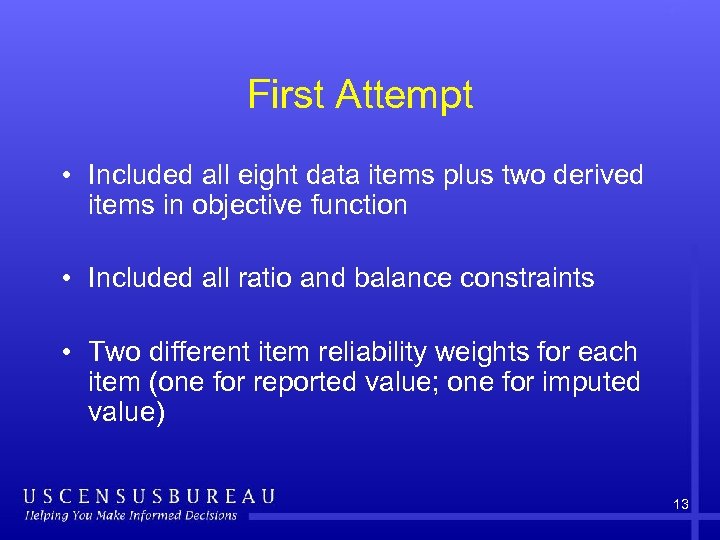 First Attempt

• Included all eight data items plus two derived items in objective function

• Included all ratio and balance constraints

• Two different item reliability weights for each item (one for reported value; one for imputed value)

USCENSUSBUREAU
Helping You Make Informed Decisions

13